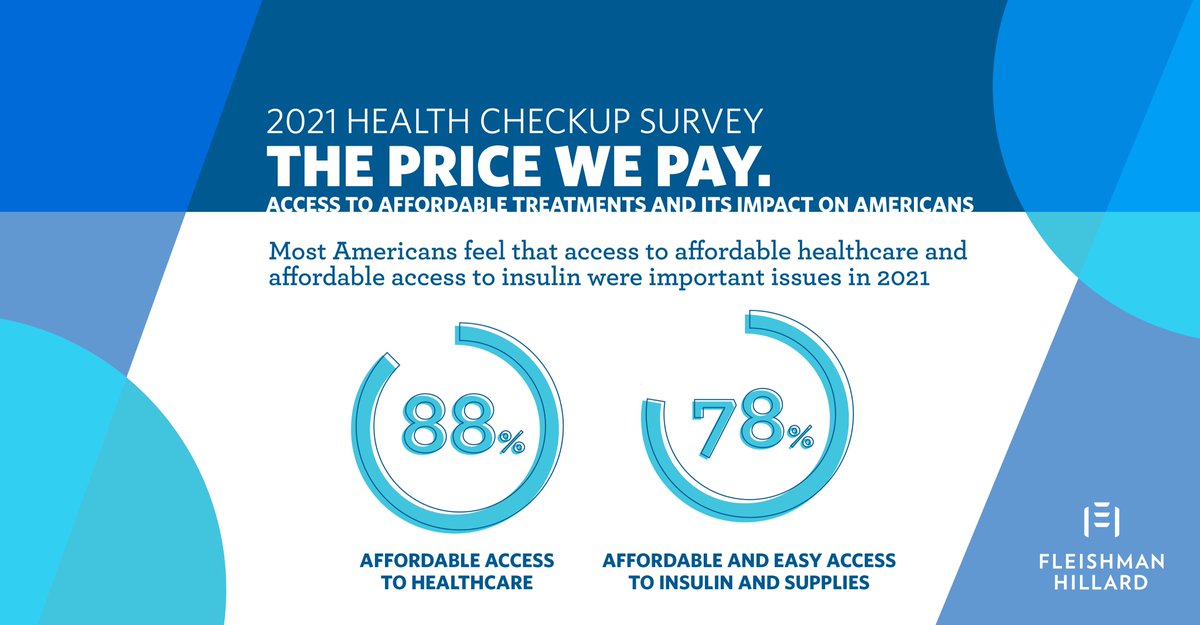 2021 HEALTH CHECKUP SURVEY
THE PRICE WE PAY.
ACCESS TO AFFORDABLE TREATMENTS AND ITS IMPACT ON AMERICANS

Most Americans feel that access to affordable healthcare and affordable access to insulin were important issues in 2021

88%
AFFORDABLE ACCESS TO HEALTHCARE

78%
AFFORDABLE AND EASY ACCESS TO INSULIN AND SUPPLIES

FLEISHMAN HILLARD